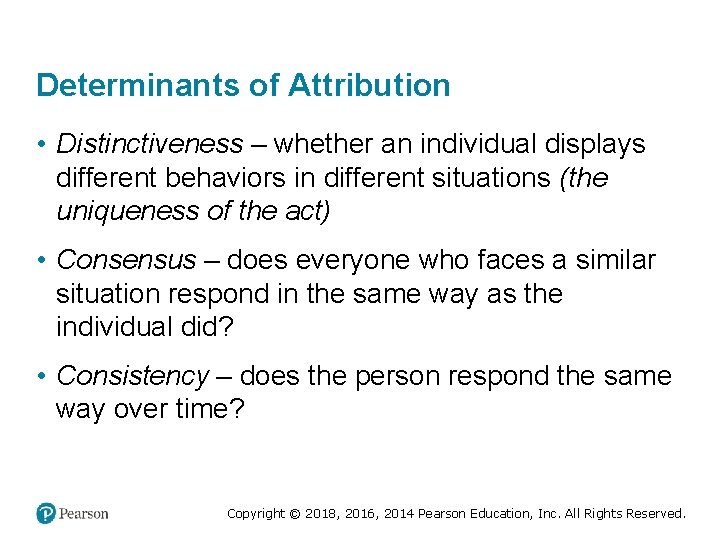 Determinants of Attribution

• Distinctiveness – whether an individual displays different behaviors in different situations (the uniqueness of the act)

• Consensus – does everyone who faces a similar situation respond in the same way as the individual did?

• Consistency – does the person respond the same way over time?

Pearson

Copyright © 2018, 2016, 2014 Pearson Education, Inc. All Rights Reserved.